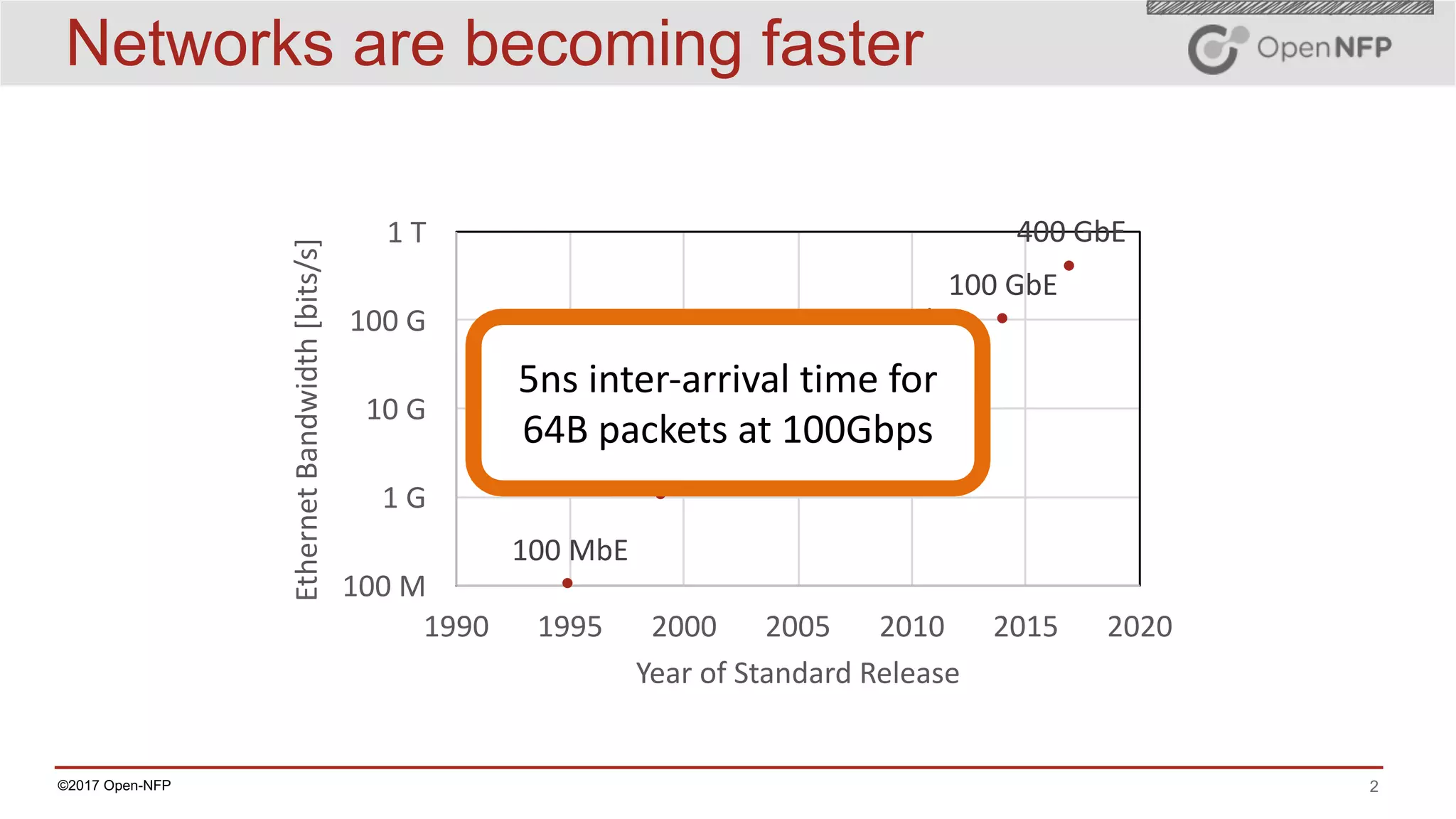 Networks are becoming faster

OpenNFP

Ethernet Bandwidth [bits/s]

1 T

100 G

10 G

1 G

100 M

400 GbE

100 GbE

100 MbE

5ns inter-arrival time for 64B packets at 100Gbps

1990 1995 2000 2005 2010 2015 2020

Year of Standard Release

©2017 Open-NFP

2